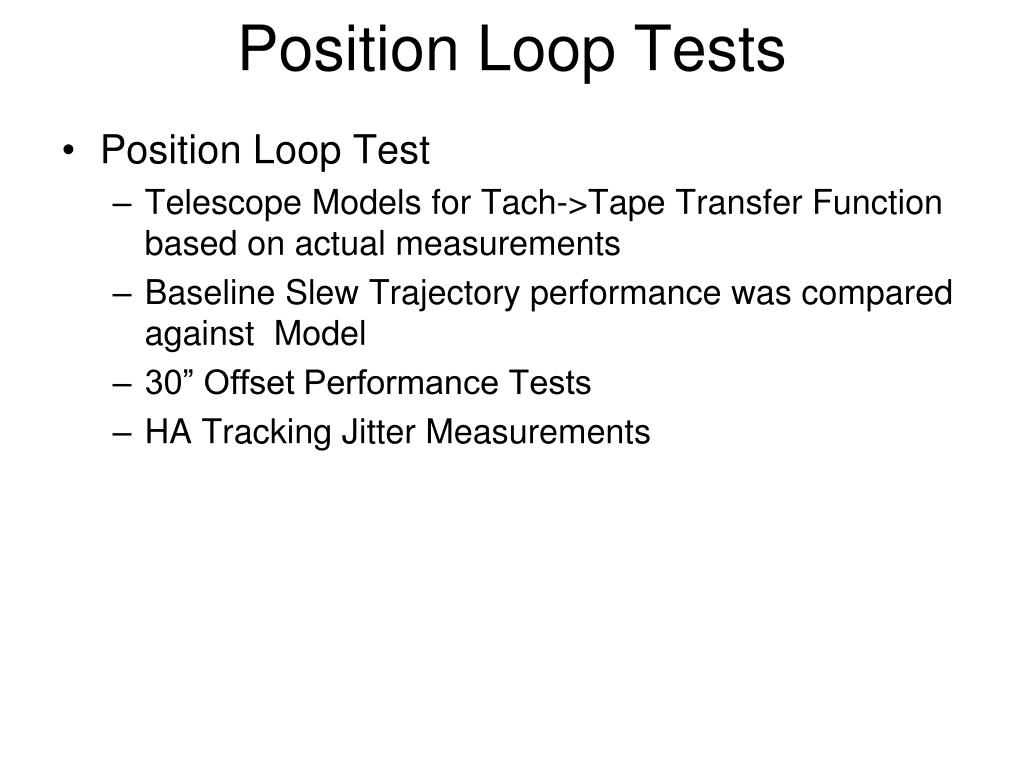 Position Loop Tests

• Position Loop Test
– Telescope Models for Tach->Tape Transfer Function based on actual measurements
– Baseline Slew Trajectory performance was compared against Model
– 30” Offset Performance Tests
– HA Tracking Jitter Measurements